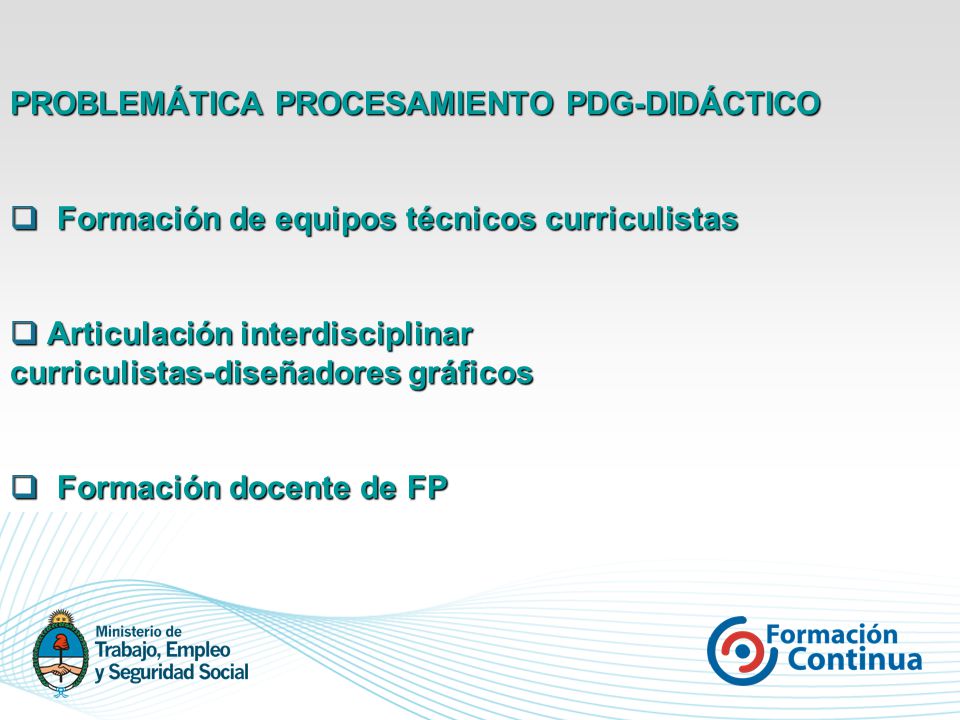 PROBLEMÁTICA PROCESAMIENTO PDG-DIDÁCTICO

❑ Formación de equipos técnicos curriculistas

❑ Articulación interdisciplinar curriculistas-diseñadores gráficos

❑ Formación docente de FP

Ministerio de
Trabajo, Empleo
y Seguridad Social

Formación
Continua